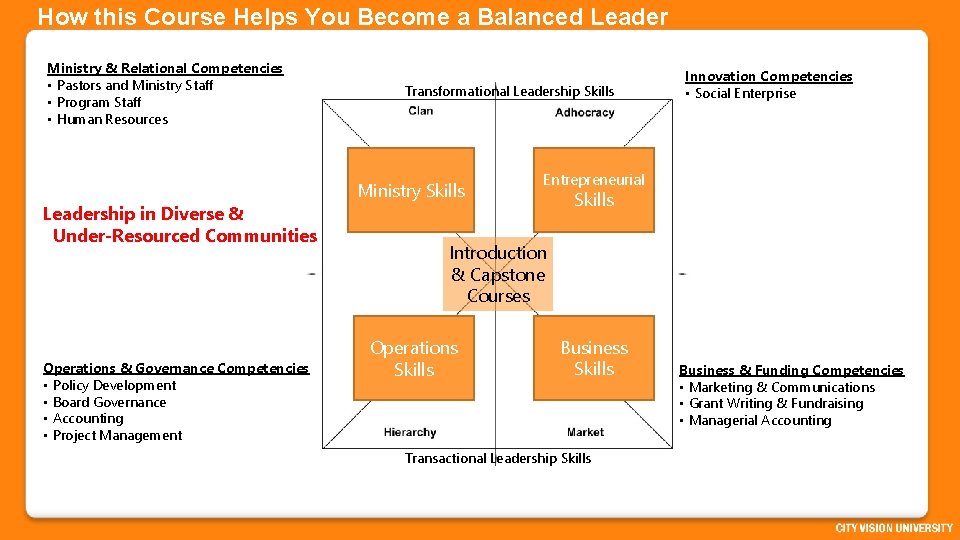 How this Course Helps You Become a Balanced Leader

Ministry & Relational Competencies
• Pastors and Ministry Staff
• Program Staff
• Human Resources

Leadership in Diverse & Under-Resourced Communities

Operations & Governance Competencies
• Policy Development
• Board Governance
• Accounting
• Project Management

Transformational Leadership Skills

Clan

Adhocracy

Ministry Skills

Entrepreneurial Skills

Introduction & Capstone Courses

Operations Skills

Business Skills

Hierarchy

Market

Transactional Leadership Skills

Innovation Competencies
• Social Enterprise

Business & Funding Competencies
• Marketing & Communications
• Grant Writing & Fundraising
• Managerial Accounting

CITY VISION UNIVERSITY